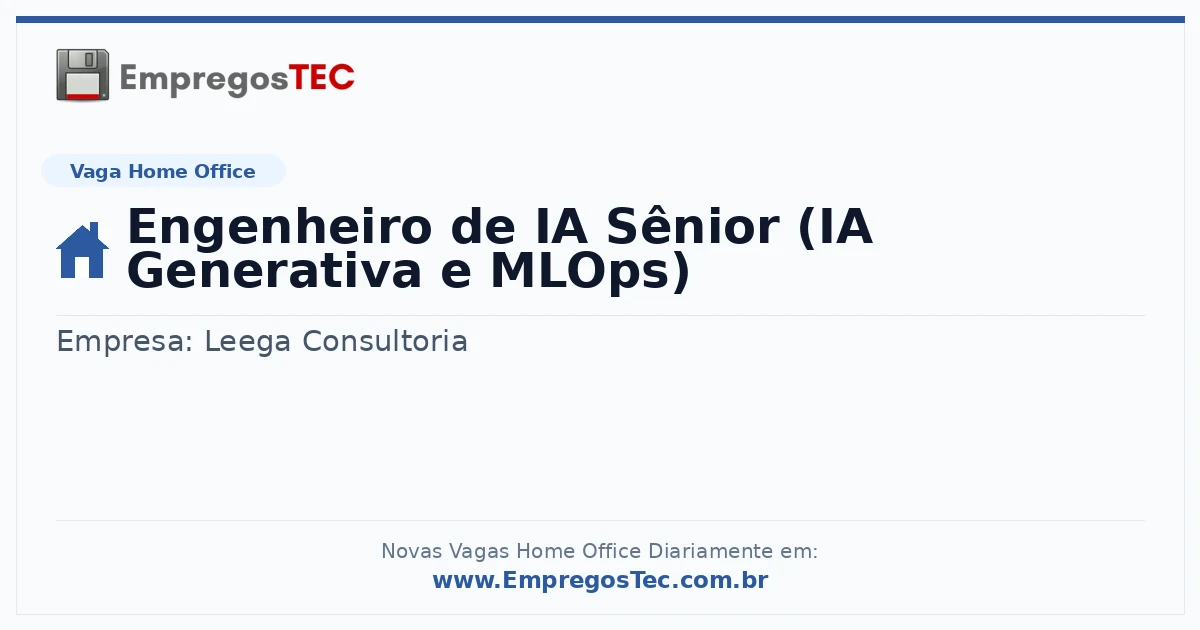 EmpregosTEC

Vaga Home Office

Engenheiro de IA Sênior (IA Generativa e MLOps)

Empresa: Leega Consultoria

Novas Vagas Home Office Diariamente em:
www.EmpregosTec.com.br